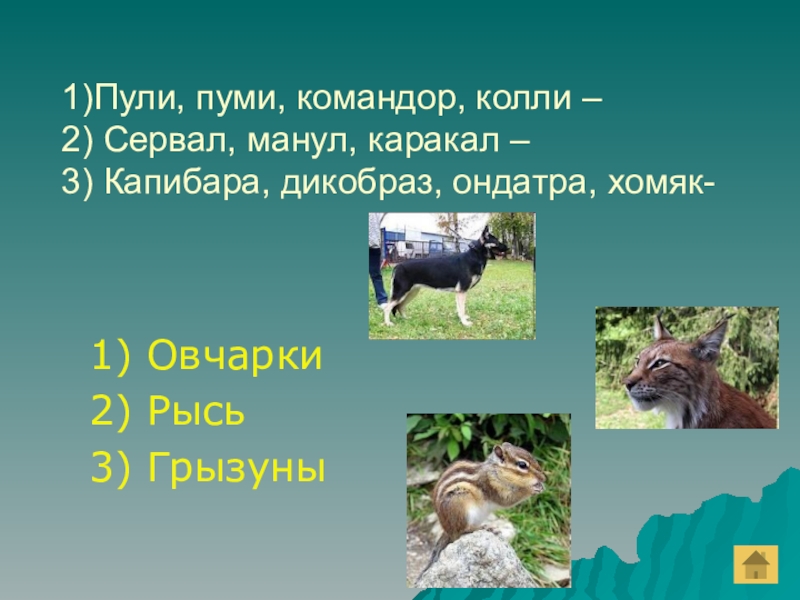 1)Пули, пуми, командор, колли –
2) Сервал, манул, каракал –
3) Капибара, дикобраз, ондатра, хомяк-

1) Овчарки
2) Рысь
3) Грызуны